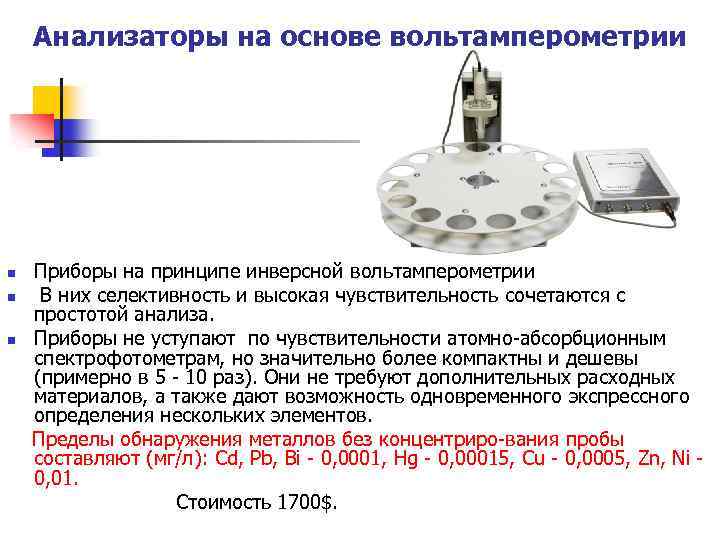 Анализаторы на основе вольтамперометрии

Приборы на принципе инверсной вольтамперометрии

В них селективность и высокая чувствительность сочетаются с простотой анализа.

Приборы не уступают по чувствительности атомно-абсорбционным спектрофотометрам, но значительно более компактны и дешевы (примерно в 5 - 10 раз). Они не требуют дополнительных расходных материалов, а также дают возможность одновременного экспрессного определения нескольких элементов.

Пределы обнаружения металлов без концентриро-вания пробы составляют (мг/л): Cd, Pb, Bi - 0,0001, Hg - 0,00015, Cu - 0,0005, Zn, Ni - 0,01.

Стоимость 1700$.